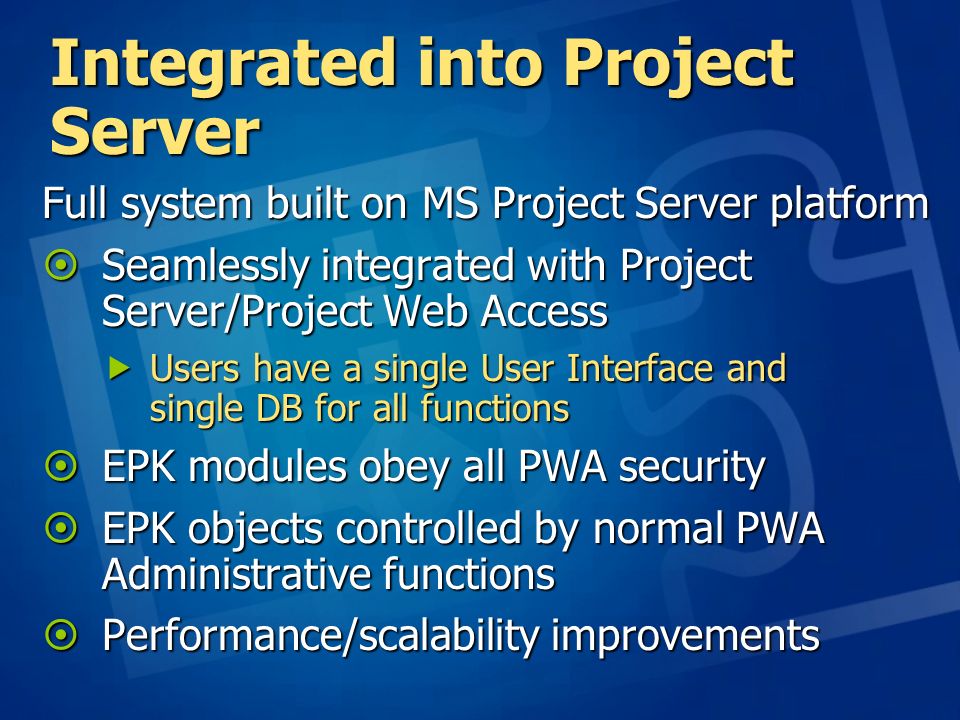 Integrated into Project Server

Full system built on MS Project Server platform

Seamlessly integrated with Project Server/Project Web Access

Users have a single User Interface and single DB for all functions

EPK modules obey all PWA security

EPK objects controlled by normal PWA Administrative functions

Performance/scalability improvements